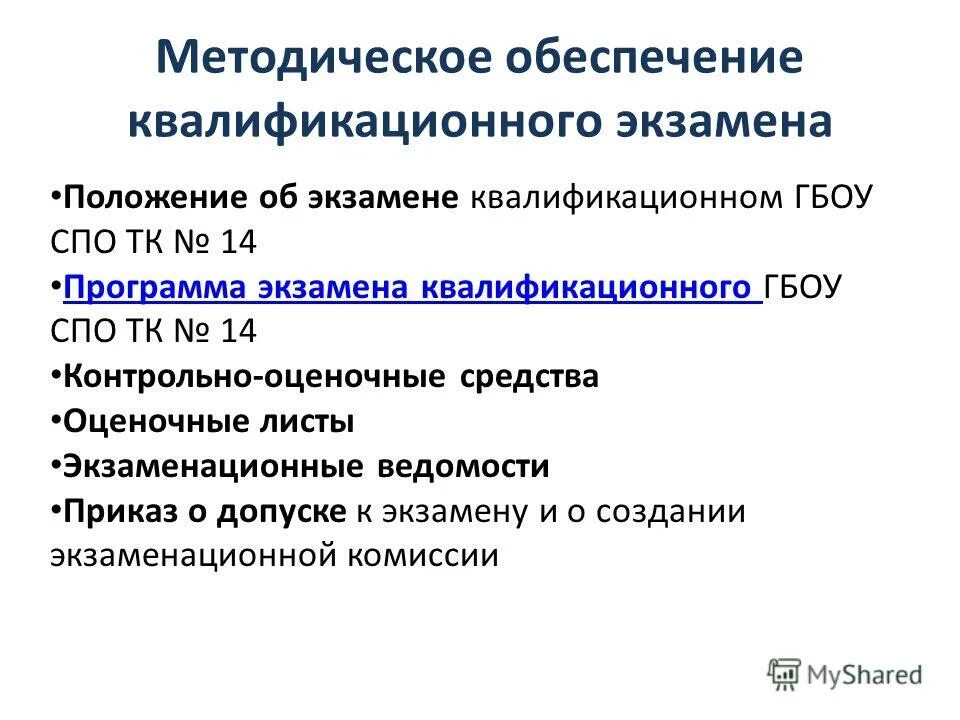 Методическое обеспечение квалификационного экзамена

•Положение об экзамене квалификационном ГБОУ СПО ТК № 14
•Программа экзамена квалификационного ГБОУ СПО ТК № 14
•Контрольно-оценочные средства
•Оценочные листы
•Экзаменационные ведомости
•Приказ о допуске к экзамену и о создании экзаменационной комиссии

MyShared